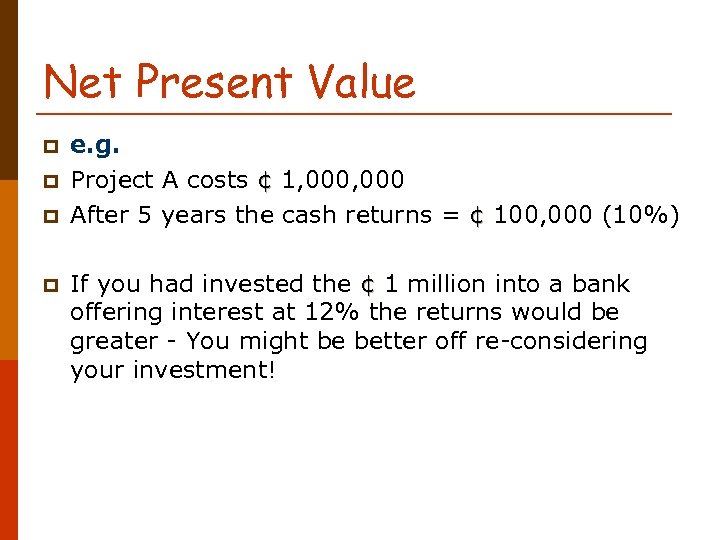 Net Present Value

e.g.

Project A costs ¢ 1,000,000

After 5 years the cash returns = ¢ 100,000 (10%)

If you had invested the ¢ 1 million into a bank offering interest at 12% the returns would be greater - You might be better off re-considering your investment!